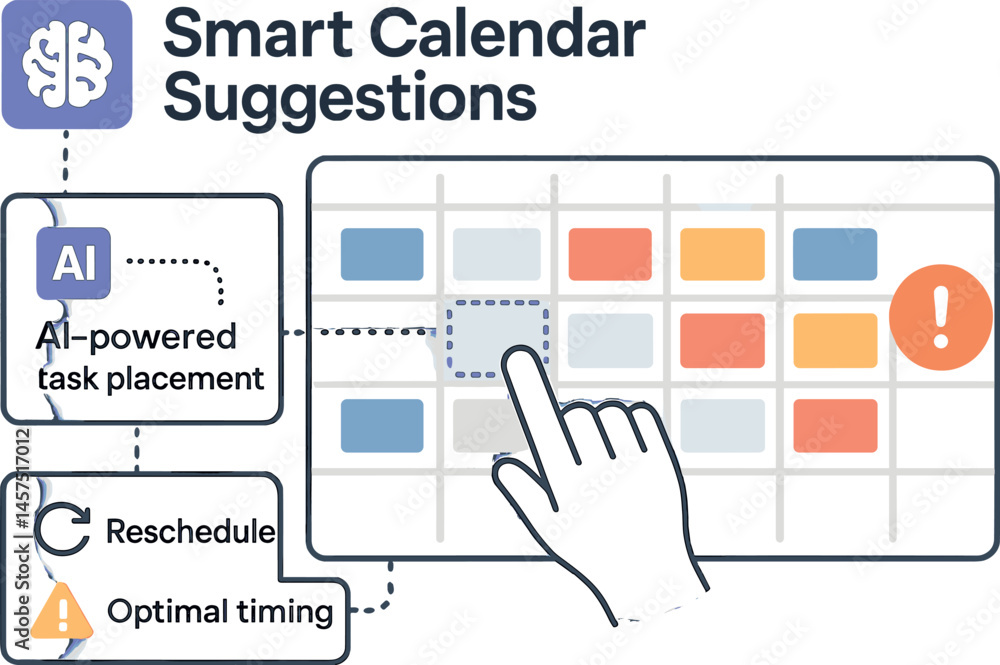 Smart Calendar Suggestions

AI

AI-powered task placement

Reschedule

Optimal timing

!

Adobe Stock | #1457517012